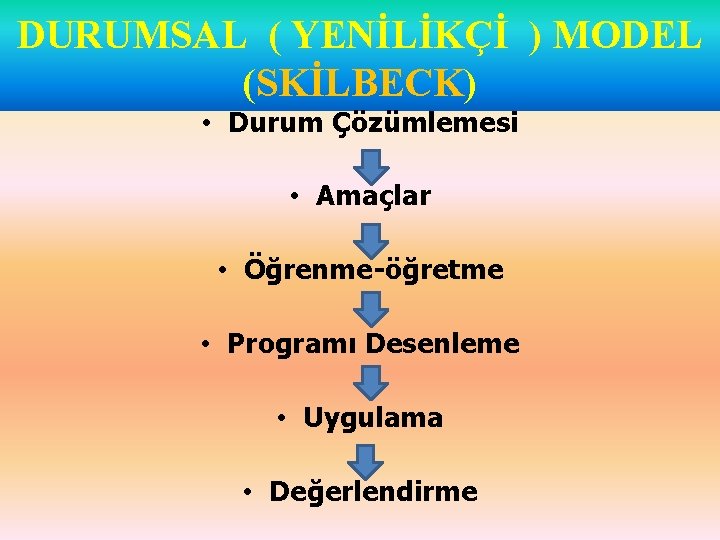 DURUMSAL ( YENİLİKÇİ ) MODEL (SKİLBECK)

• Durum Çözümlemesi

• Amaçlar

• Öğrenme-öğretme

• Programı Desenleme

• Uygulama

• Değerlendirme